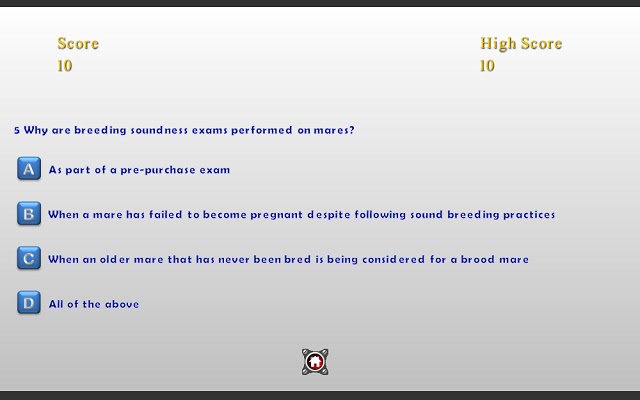 Score
10

High Score
10

5 Why are breeding soundness exams performed on mares?

A As part of a pre-purchase exam

B When a mare has failed to become pregnant despite following sound breeding practices

C When an older mare that has never been bred is being considered for a brood mare

D All of the above